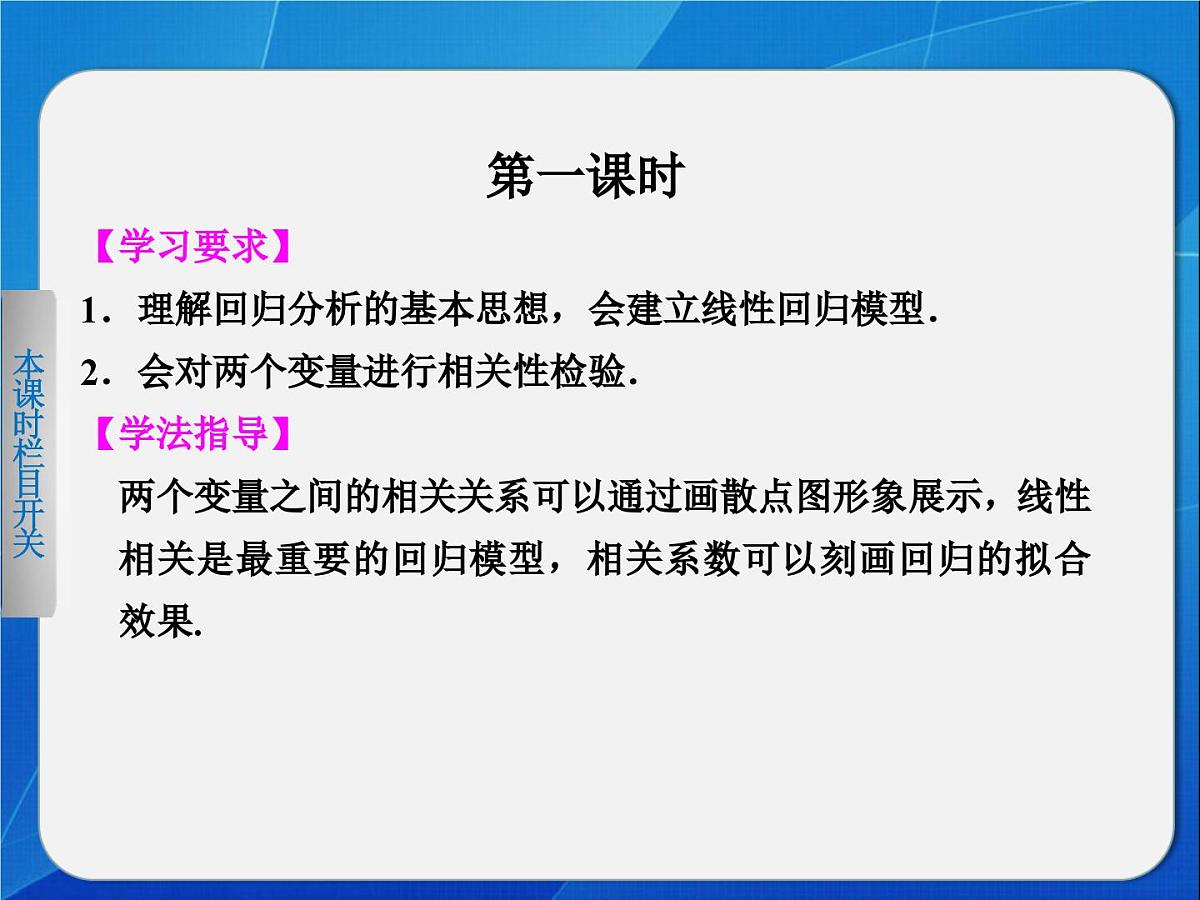 本课时栏目开关

第一课时

【学习要求】

1．理解回归分析的基本思想，会建立线性回归模型．

2．会对两个变量进行相关性检验．

【学法指导】

两个变量之间的相关关系可以通过画散点图形象展示，线性相关是最重要的回归模型，相关系数可以刻画回归的拟合效果.